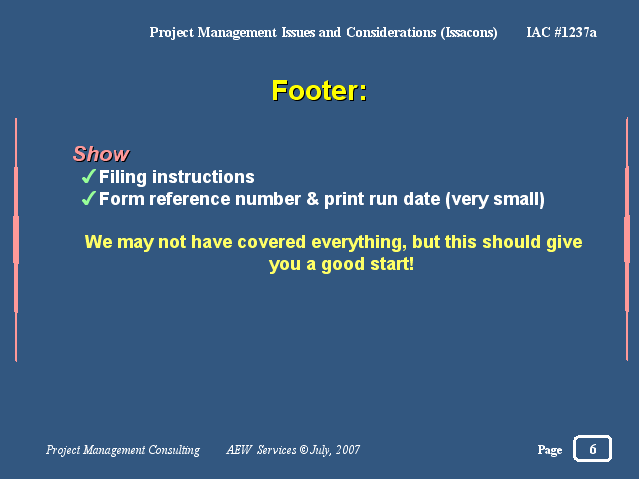 Project Management Issues and Considerations (Issacons) IAC #1237a

Footer:

Show
✓Filing instructions
✓Form reference number & print run date (very small)

We may not have covered everything, but this should give you a good start!

Project Management Consulting AEW Services © July, 2007

Page 6